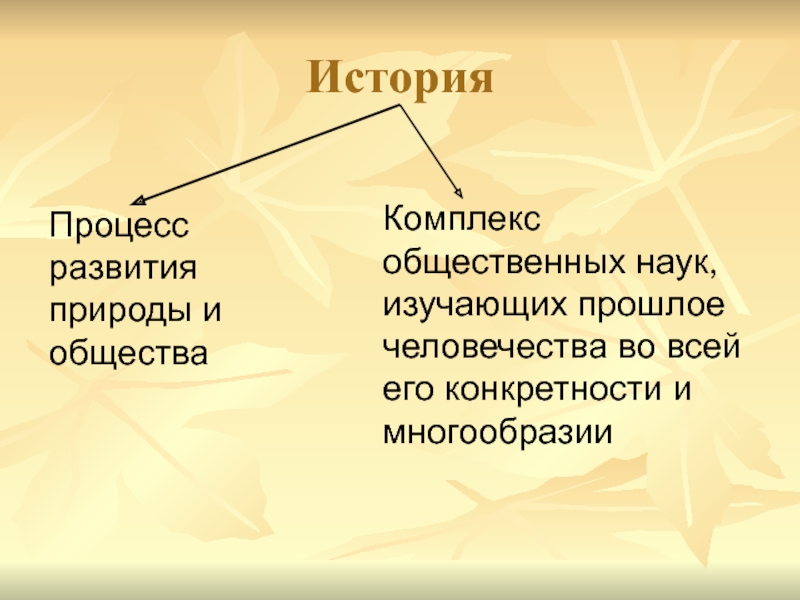 История

Процесс развития природы и общества

Комплекс общественных наук, изучающих прошлое человечества во всей его конкретности и многообразии